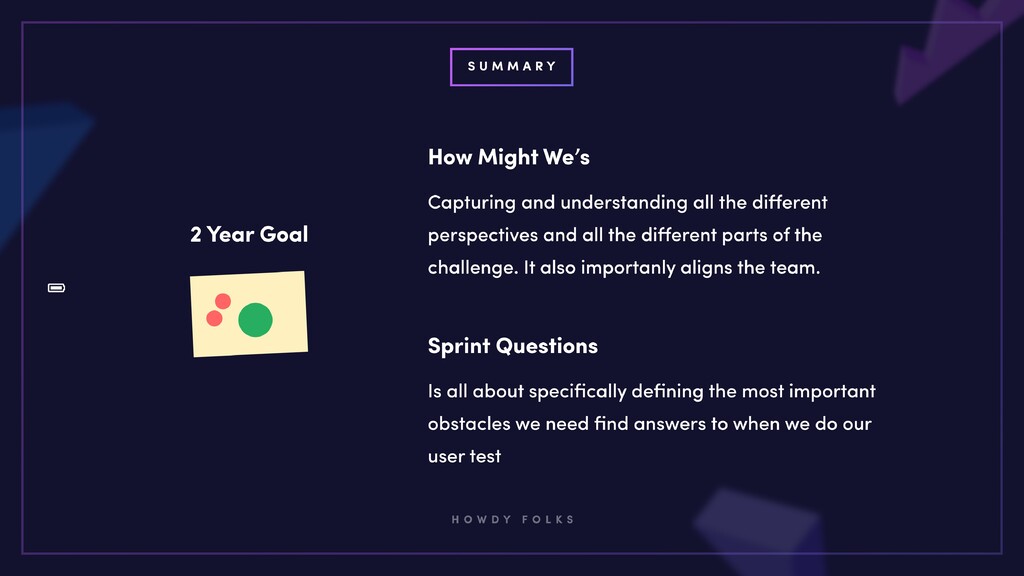 SUMMARY

2 Year Goal

How Might We's

Capturing and understanding all the different perspectives and all the different parts of the challenge. It also importanly aligns the team.

Sprint Questions

Is all about specifically defining the most important obstacles we need find answers to when we do our user test

HOWDY FOLKS